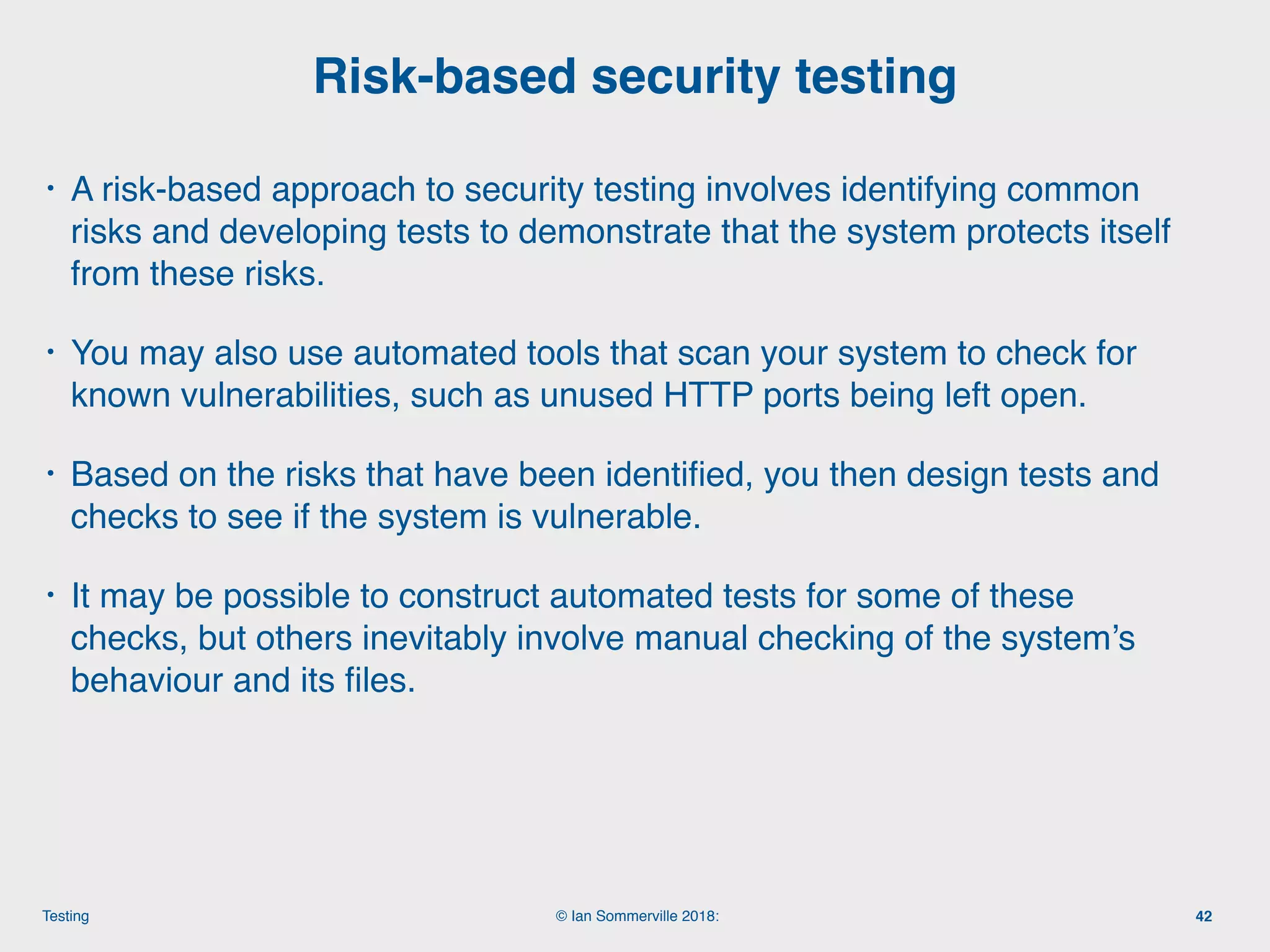 Risk-based security testing

• A risk-based approach to security testing involves identifying common risks and developing tests to demonstrate that the system protects itself from these risks.

• You may also use automated tools that scan your system to check for known vulnerabilities, such as unused HTTP ports being left open.

• Based on the risks that have been identified, you then design tests and checks to see if the system is vulnerable.

• It may be possible to construct automated tests for some of these checks, but others inevitably involve manual checking of the system's behaviour and its files.

Testing

© Ian Sommerville 2018:

42